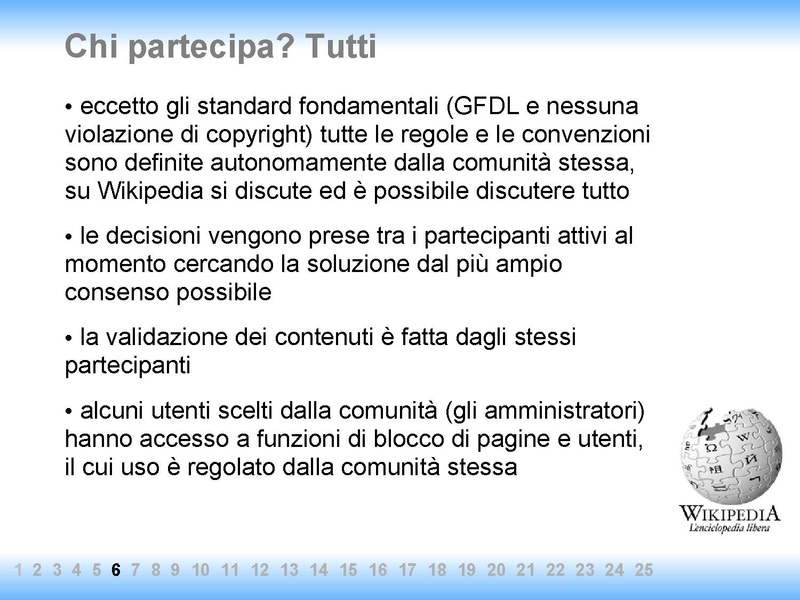 Chi partecipa? Tutti

• eccetto gli standard fondamentali (GFDL e nessuna violazione di copyright) tutte le regole e le convenzioni sono definite autonomamente dalla comunità stessa, su Wikipedia si discute ed è possibile discutere tutto

• le decisioni vengono prese tra i partecipanti attivi al momento cercando la soluzione dal più ampio consenso possibile

• la validazione dei contenuti è fatta dagli stessi partecipanti

• alcuni utenti scelti dalla comunità (gli amministratori) hanno accesso a funzioni di blocco di pagine e utenti, il cui uso è regolato dalla comunità stessa

WIKIPEDIA
L'enciclopedia libera

1 2 3 4 5 6 7 8 9 10 11 12 13 14 15 16 17 18 19 20 21 22 23 24 25